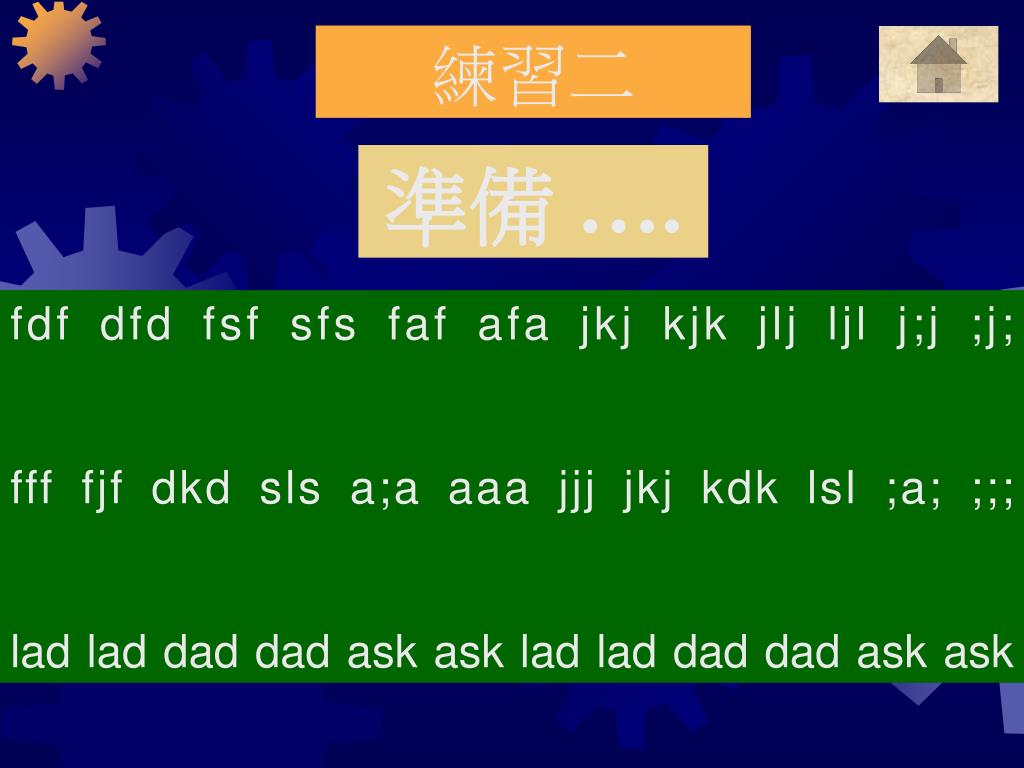 練習二

準備 ....

fdf dfd fsf sfs faf afa jkj kjk jlj ljl j;j ;j;

fff fjf dkd sls a;a aaa jjj jkj kdk lsl ;a; ;;;

lad lad dad dad ask ask lad lad dad dad ask ask